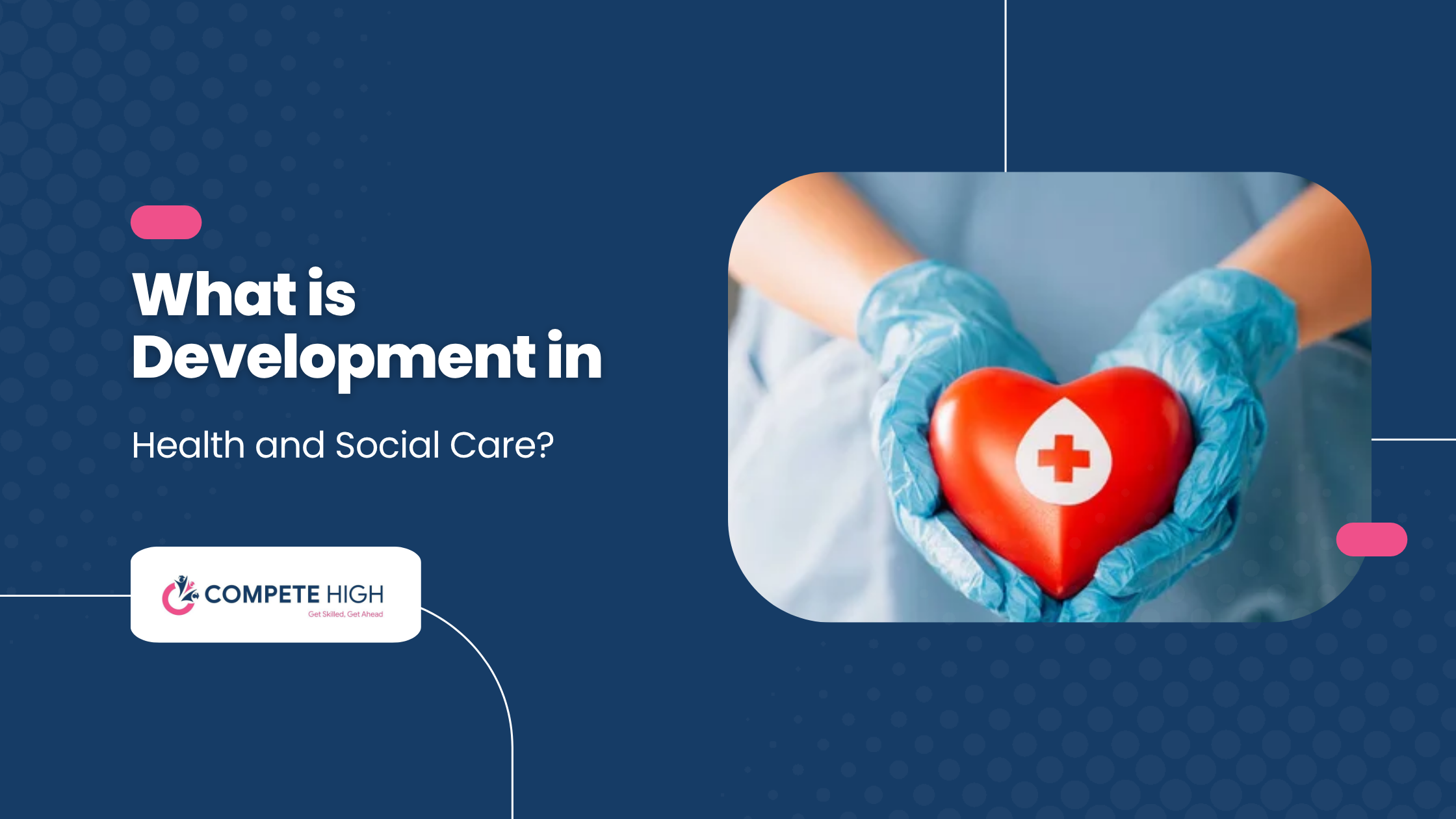 What is Development in

Health and Social Care?

COMPETE HIGH
Get Skilled, Get Ahead